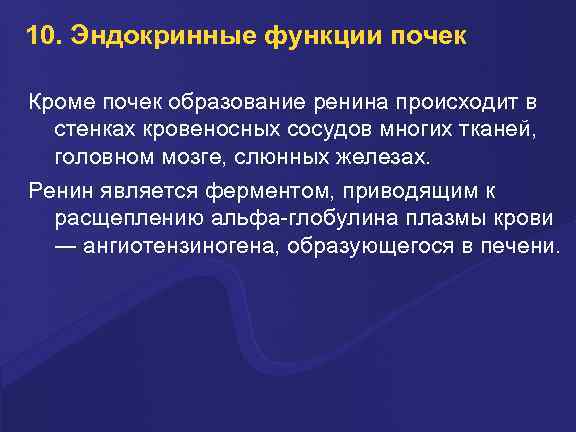 10. Эндокринные функции почек

Кроме почек образование ренина происходит в стенках кровеносных сосудов многих тканей, головном мозге, слюнных железах.

Ренин является ферментом, приводящим к расщеплению альфа-глобулина плазмы крови — ангиотензиногена, образующегося в печени.